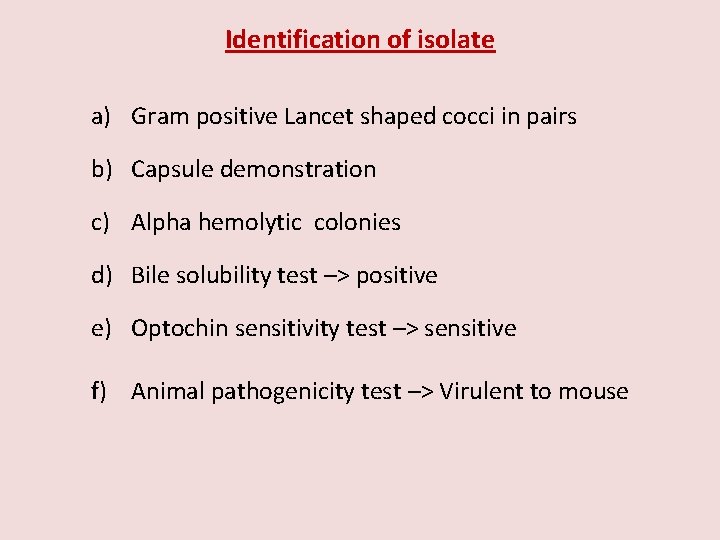 Identification of isolate

a) Gram positive Lancet shaped cocci in pairs

b) Capsule demonstration

c) Alpha hemolytic colonies

d) Bile solubility test –> positive

e) Optochin sensitivity test –> sensitive

f) Animal pathogenicity test –> Virulent to mouse